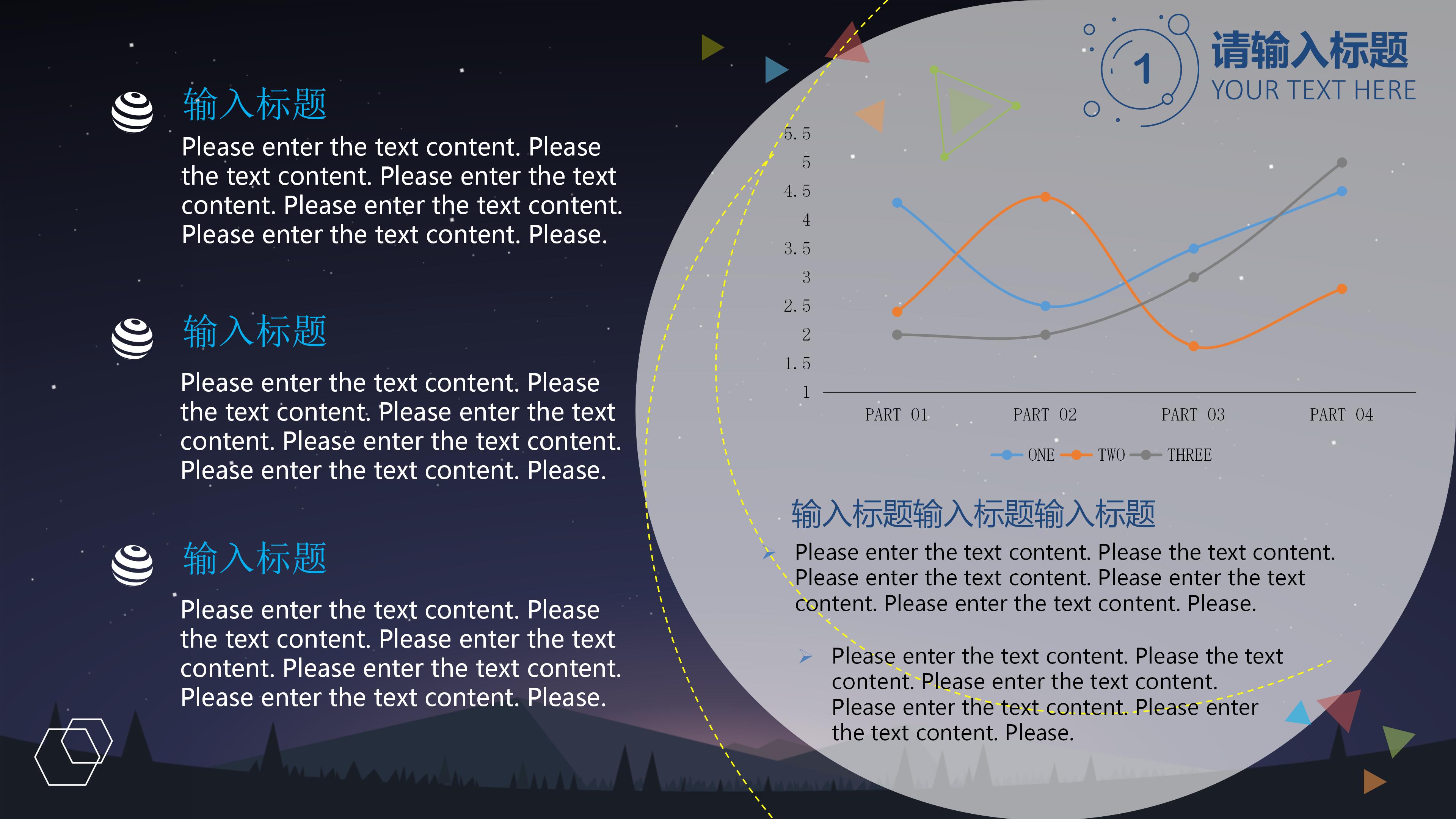 输入标题

Please enter the text content. Please the text content. Please enter the text content. Please enter the text content. Please enter the text content. Please.

输入标题

Please enter the text content. Please the text content. Please enter the text content. Please enter the text content. Please enter the text content. Please.

输入标题

Please enter the text content. Please the text content. Please enter the text content. Please enter the text content. Please enter the text content. Please.

1

请输入标题
YOUR TEXT HERE

5.5
5
4.5
4
3.5
3
2.5
2
1.5
1

PART 01 PART 02 PART 03 PART 04

ONE TWO THREE

输入标题输入标题输入标题

Please enter the text content. Please the text content. Please enter the text content. Please enter the text content. Please enter the text content. Please.

Please enter the text content. Please the text content. Please enter the text content. Please enter the text content. Please enter the text content. Please.